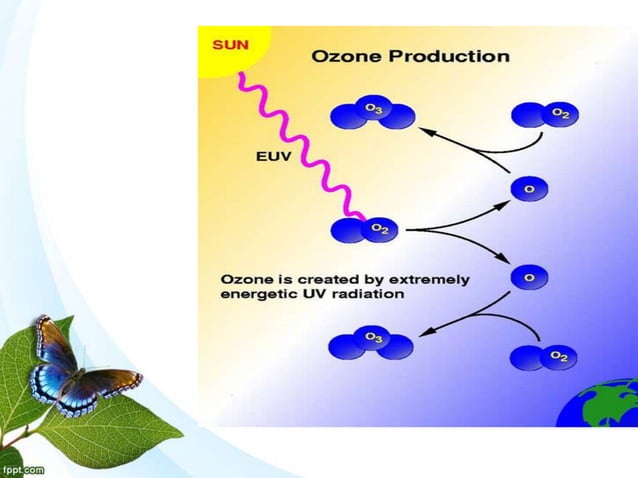 SUN

Ozone Production

$O_3$

$O_2$

EUV

O

$O_2$

Ozone is created by extremely energetic UV radiation

O

$O_3$

$O_2$

fppt.com